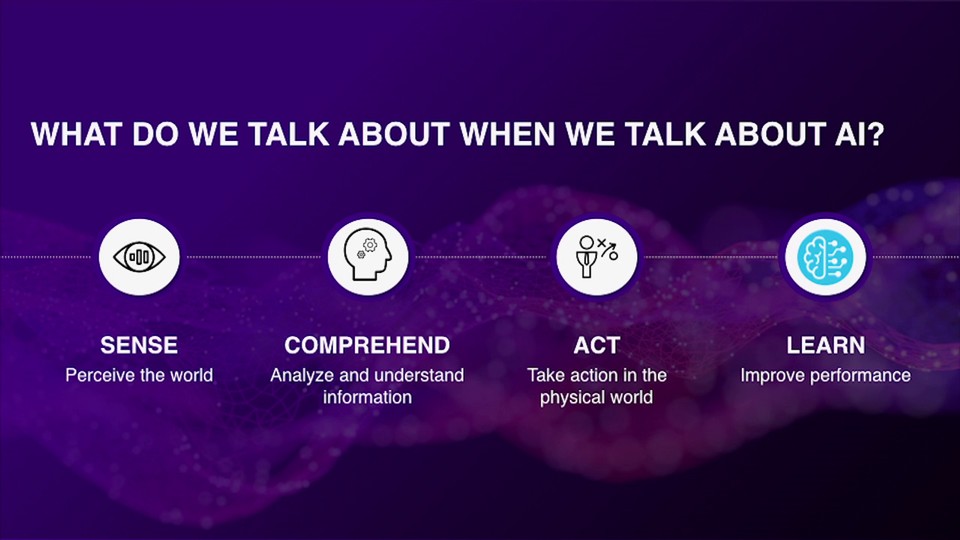 WHAT DO WE TALK ABOUT WHEN WE TALK ABOUT AI?

SENSE
Perceive the world

COMPREHEND
Analyze and understand information

ACT
Take action in the physical world

LEARN
Improve performance